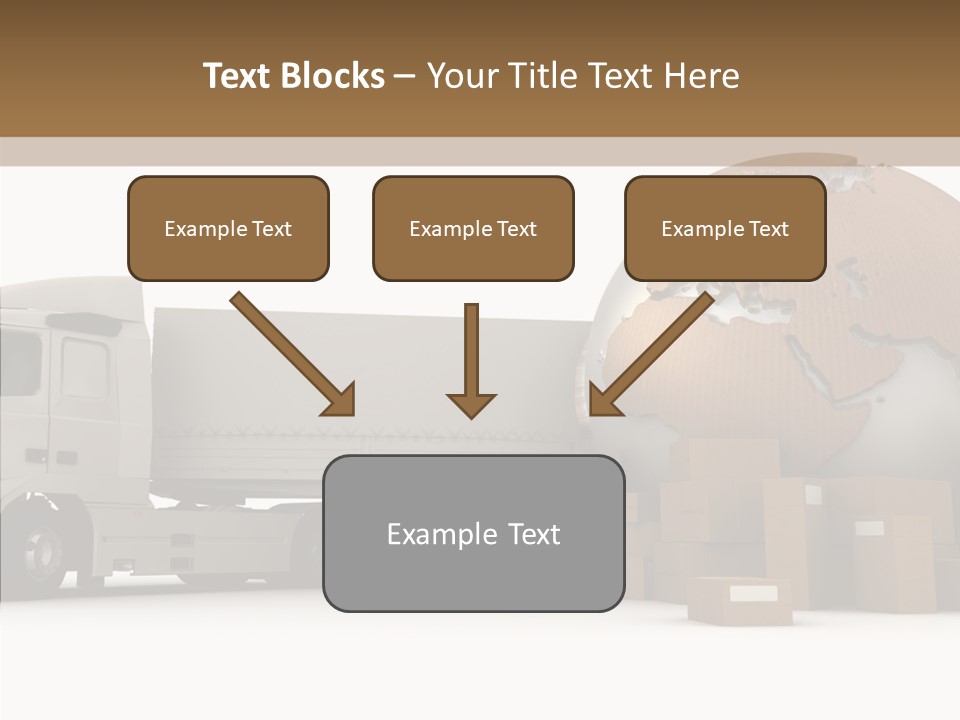 Text Blocks – Your Title Text Here

Example Text

Example Text

Example Text

Example Text